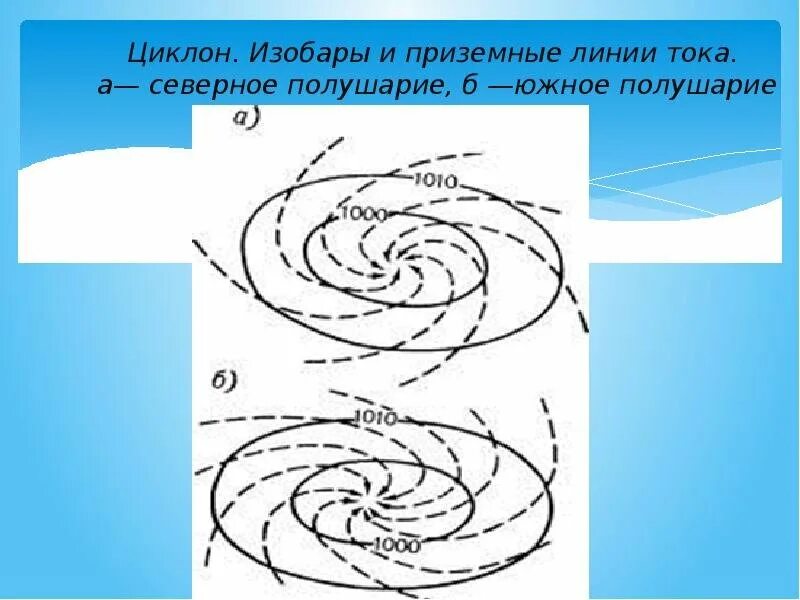 Циклон. Изобары и приземные линии тока.
а— северное полушарие, б —южное полушарие

а)

1010

1000

б)

1010

1000